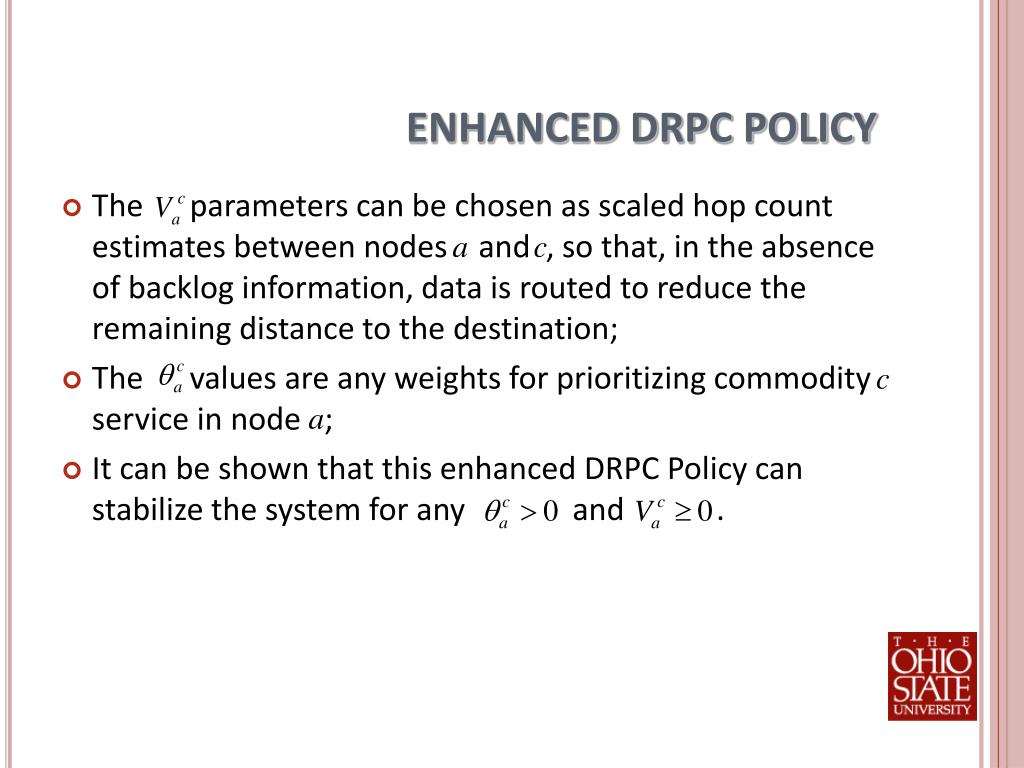 ENHANCED DRPC POLICY

The $V_a^c$ parameters can be chosen as scaled hop count estimates between nodes $a$ and $c$, so that, in the absence of backlog information, data is routed to reduce the remaining distance to the destination;

The $\theta_a^c$ values are any weights for prioritizing commodity $c$ service in node $a$;

It can be shown that this enhanced DRPC Policy can stabilize the system for any $\theta_a^c > 0$ and $V_a^c \geq 0$.

T · H · E
OHIO
STATE
UNIVERSITY